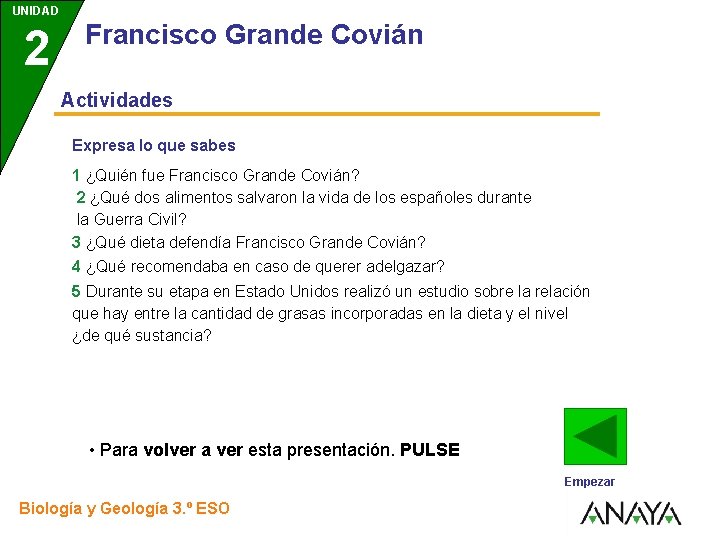 UNIDAD
2

Francisco Grande Covián

Actividades

Expresa lo que sabes

1 ¿Quién fue Francisco Grande Covián?
2 ¿Qué dos alimentos salvaron la vida de los españoles durante la Guerra Civil?
3 ¿Qué dieta defendía Francisco Grande Covián?
4 ¿Qué recomendaba en caso de querer adelgazar?
5 Durante su etapa en Estado Unidos realizó un estudio sobre la relación que hay entre la cantidad de grasas incorporadas en la dieta y el nivel ¿de qué sustancia?

• Para volver a ver esta presentación. PULSE

Empezar

Biología y Geología 3.º ESO

ANAYA